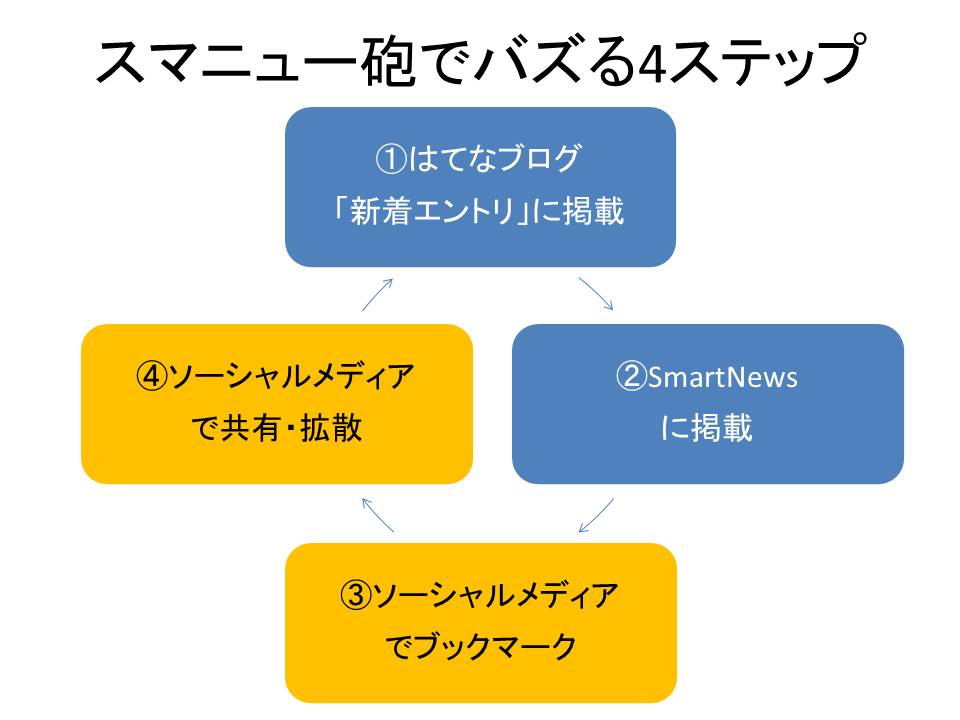 スマニュー砲でバズる4ステップ

①はてなブログ
「新着エントリ」に掲載

②SmartNews
に掲載

③ソーシャルメディア
でブックマーク

④ソーシャルメディア
で共有・拡散